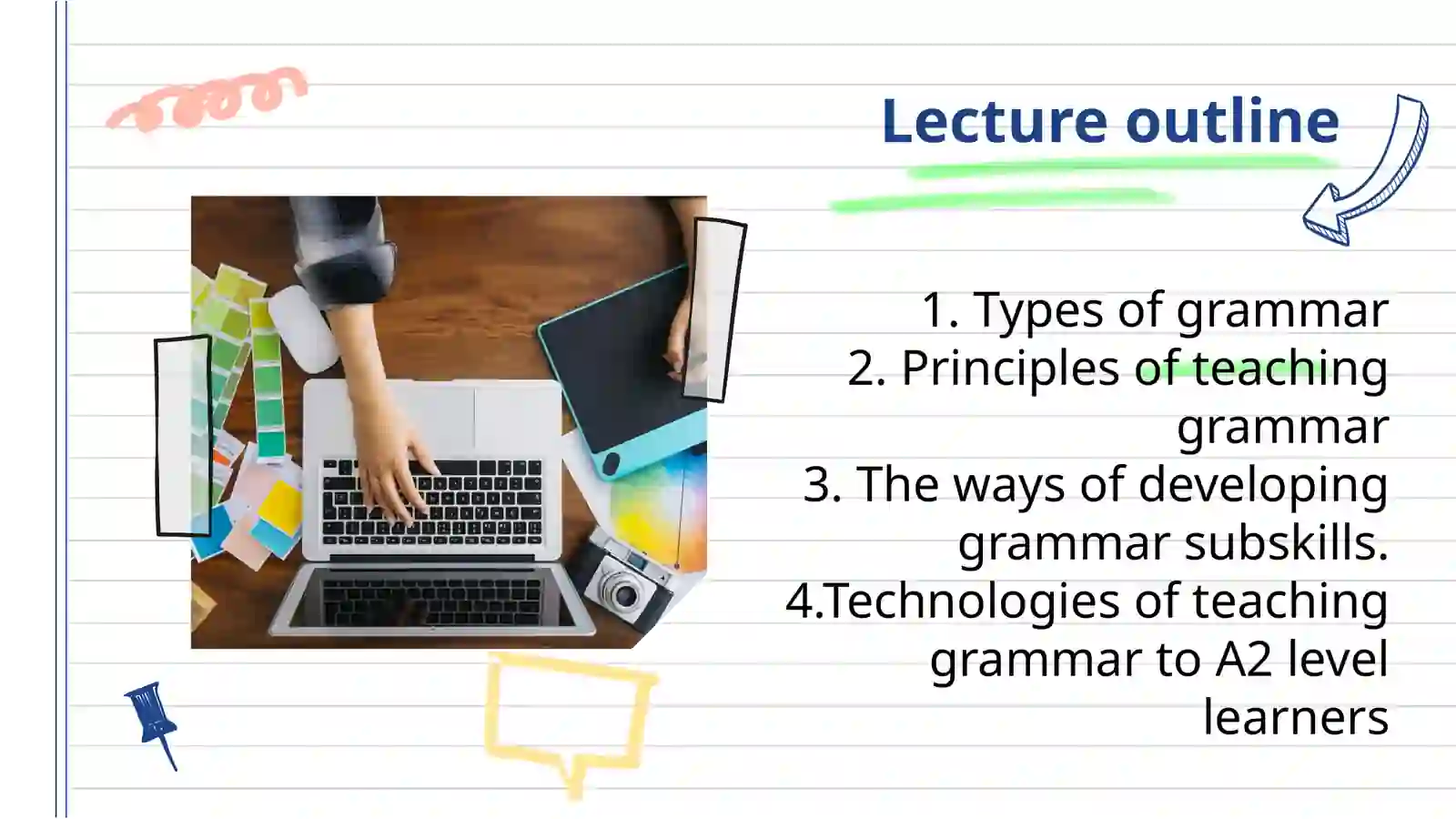 Lecture outline

1. Types of grammar
2. Principles of teaching grammar
3. The ways of developing grammar subskills.
4.Technologies of teaching grammar to A2 level learners